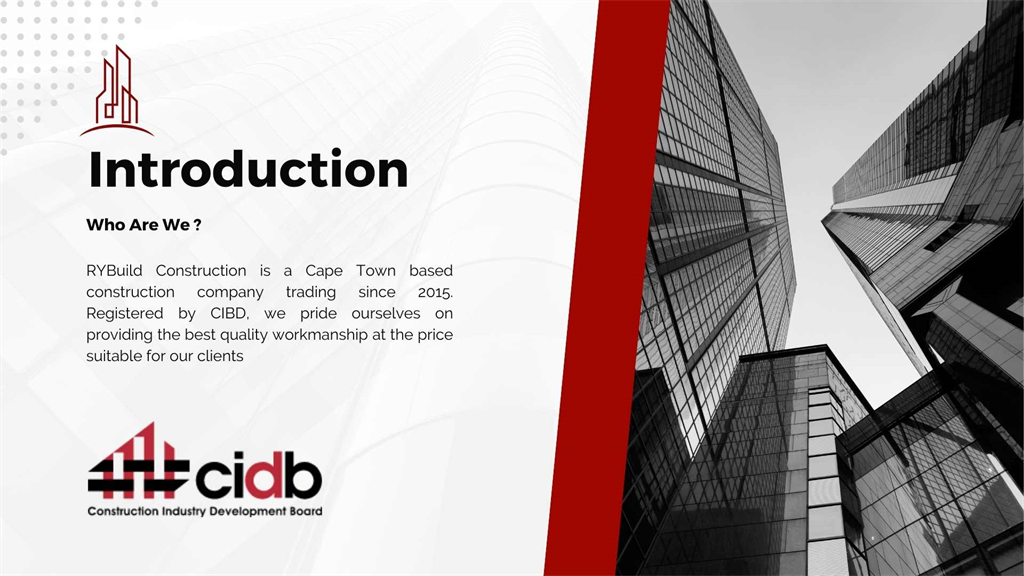 Introduction

Who Are We ?

RYBuild Construction is a Cape Town based construction company trading since 2015. Registered by CIBD, we pride ourselves on providing the best quality workmanship at the price suitable for our clients

cidb
Construction Industry Development Board